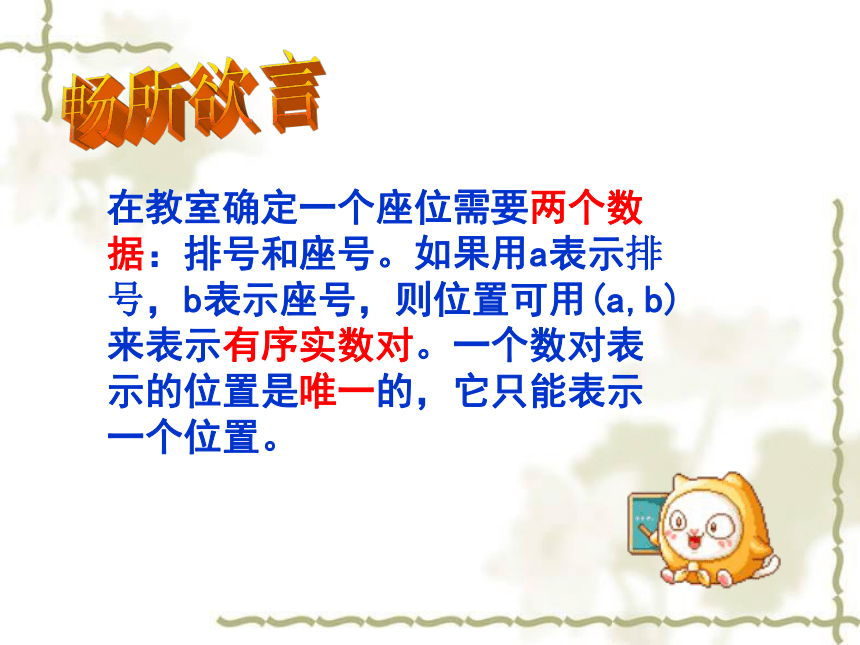 畅所欲言

在教室确定一个座位需要两个数据：排号和座号。如果用a表示排号，b表示座号，则位置可用(a,b)来表示有序实数对。一个数对表示的位置是唯一的，它只能表示一个位置。